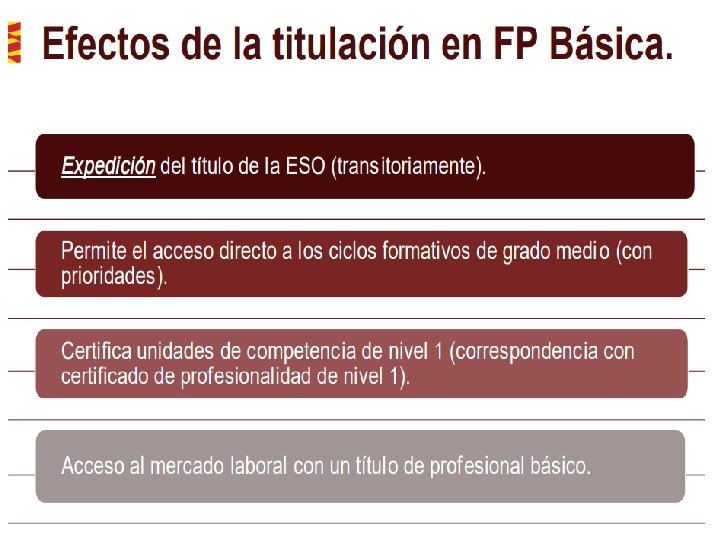 Efectos de la titulación en FP Básica.

Expedición del título de la ESO (transitoriamente).

Permite el acceso directo a los ciclos formativos de grado medio (con prioridades).

Certifica unidades de competencia de nivel 1 (correspondencia con certificado de profesionalidad de nivel 1).

Acceso al mercado laboral con un título de profesional básico.